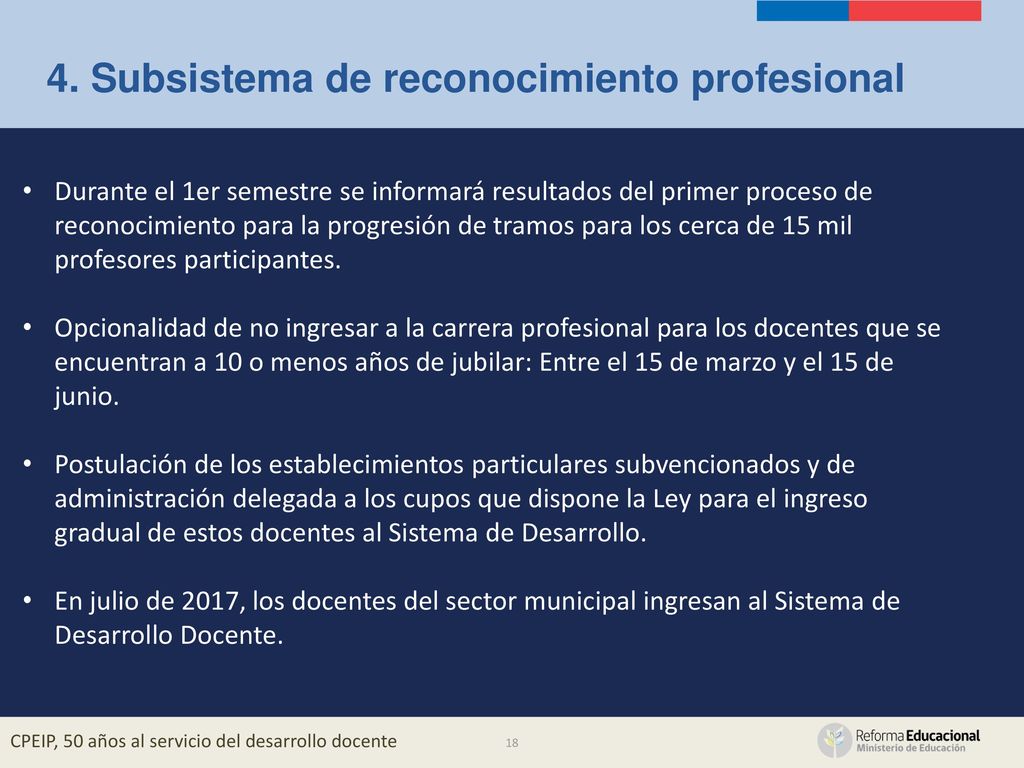 4. Subsistema de reconocimiento profesional

• Durante el 1er semestre se informará resultados del primer proceso de reconocimiento para la progresión de tramos para los cerca de 15 mil profesores participantes.

• Opcionalidad de no ingresar a la carrera profesional para los docentes que se encuentran a 10 o menos años de jubilar: Entre el 15 de marzo y el 15 de junio.

• Postulación de los establecimientos particulares subvencionados y de administración delegada a los cupos que dispone la Ley para el ingreso gradual de estos docentes al Sistema de Desarrollo.

• En julio de 2017, los docentes del sector municipal ingresan al Sistema de Desarrollo Docente.

CPEIP, 50 años al servicio del desarrollo docente

18

Reforma Educacional
Ministerio de Educación